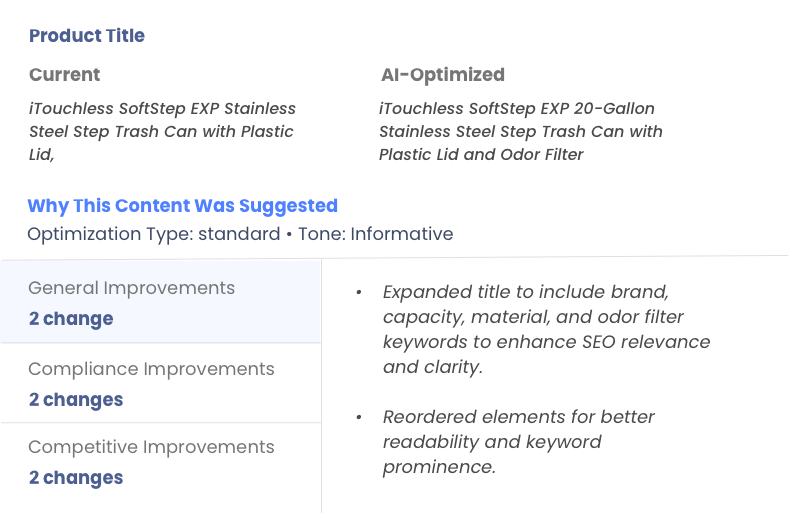 Product Title

Current

iTouchless SoftStep EXP Stainless Steel Step Trash Can with Plastic Lid,

AI-Optimized

iTouchless SoftStep EXP 20-Gallon Stainless Steel Step Trash Can with Plastic Lid and Odor Filter

Why This Content Was Suggested

Optimization Type: standard • Tone: Informative

General Improvements
2 change

Compliance Improvements
2 changes

Competitive Improvements
2 changes

• Expanded title to include brand, capacity, material, and odor filter keywords to enhance SEO relevance and clarity.

• Reordered elements for better readability and keyword prominence.